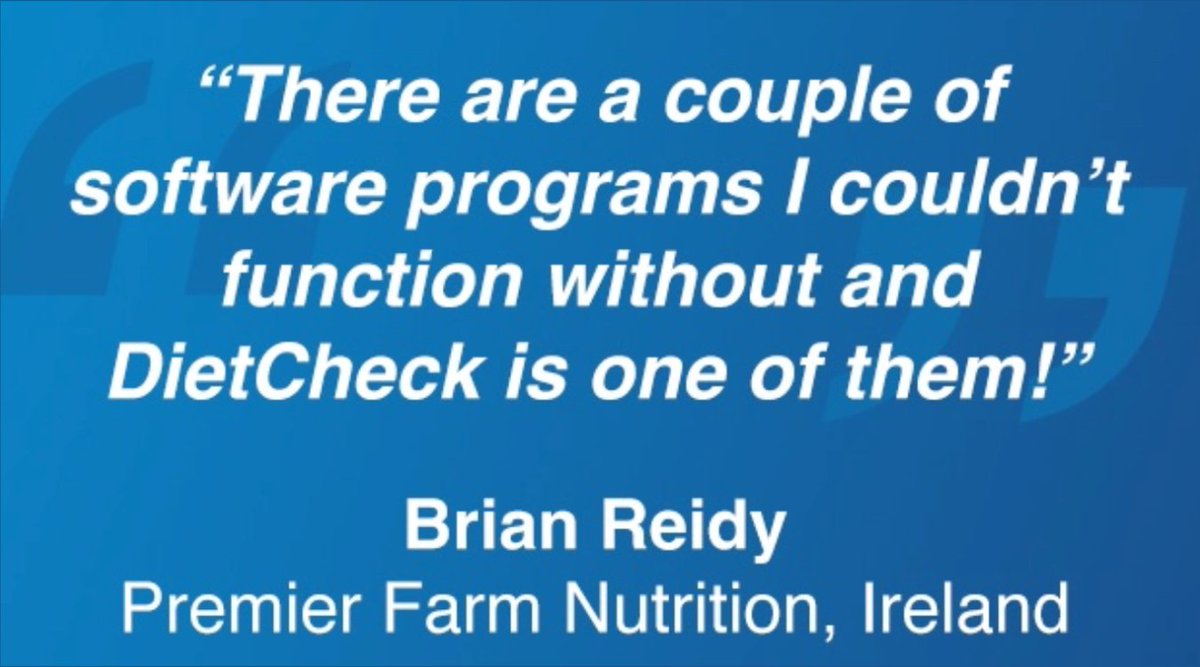 “There are a couple of software programs I couldn’t function without and DietCheck is one of them!”

Brian Reidy
Premier Farm Nutrition, Ireland